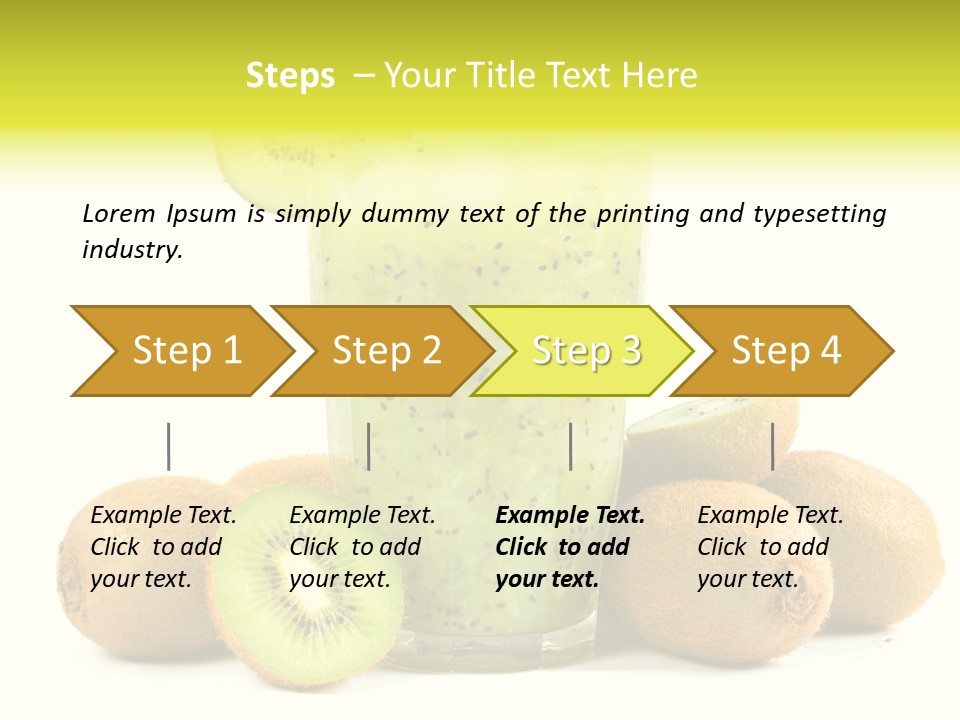 Steps – Your Title Text Here

Lorem Ipsum is simply dummy text of the printing and typesetting industry.

Step 1

Step 2

Step 3

Step 4

Example Text. Click to add your text.

Example Text. Click to add your text.

Example Text. Click to add your text.

Example Text. Click to add your text.